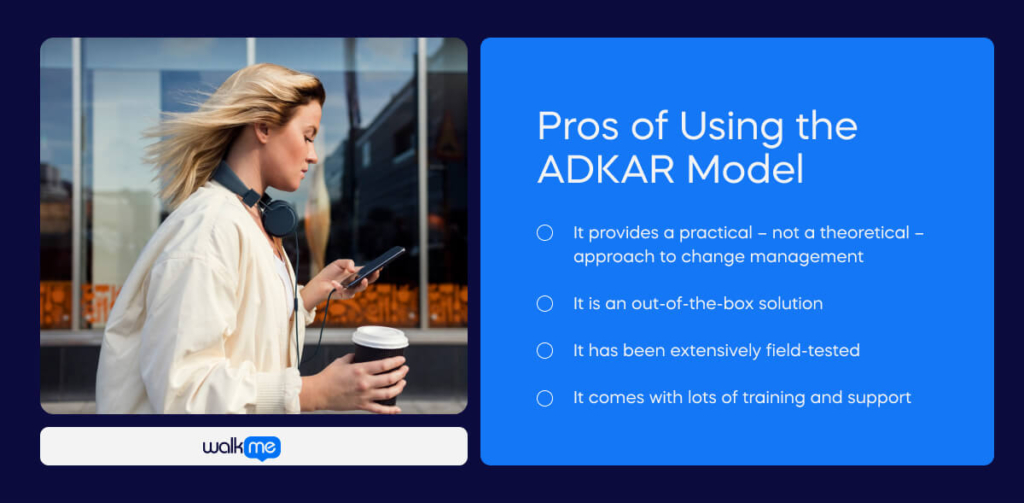 walkme

Pros of Using the ADKAR Model

It provides a practical – not a theoretical – approach to change management

It is an out-of-the-box solution

It has been extensively field-tested

It comes with lots of training and support